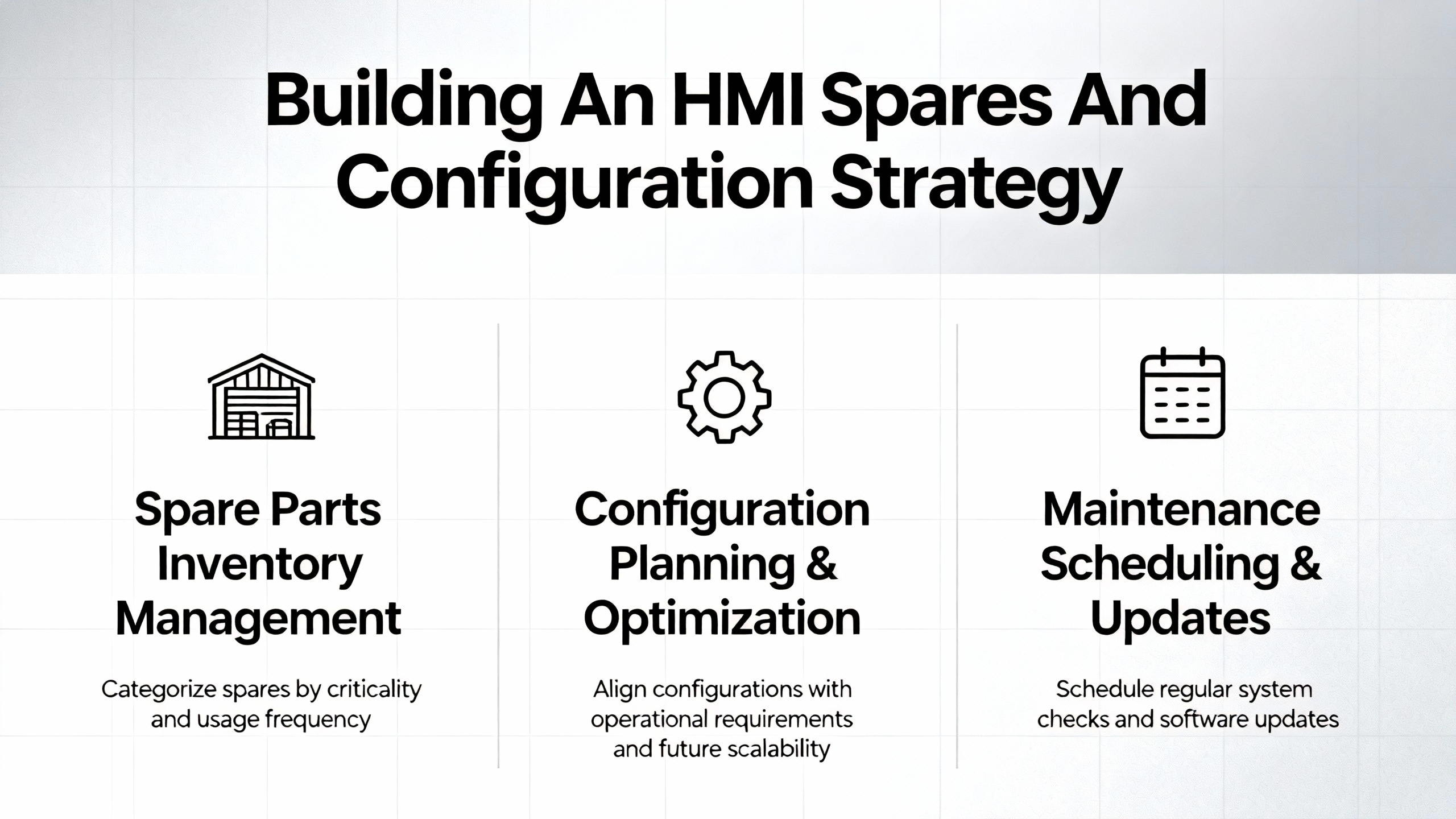 Building An HMI Spares And Configuration Strategy

Spare Parts Inventory Management

Categorize spares by criticality and usage frequency

Configuration Planning & Optimization

Align configurations with operational requirements and future scalability

Maintenance Scheduling & Updates

Schedule regular system checks and software updates